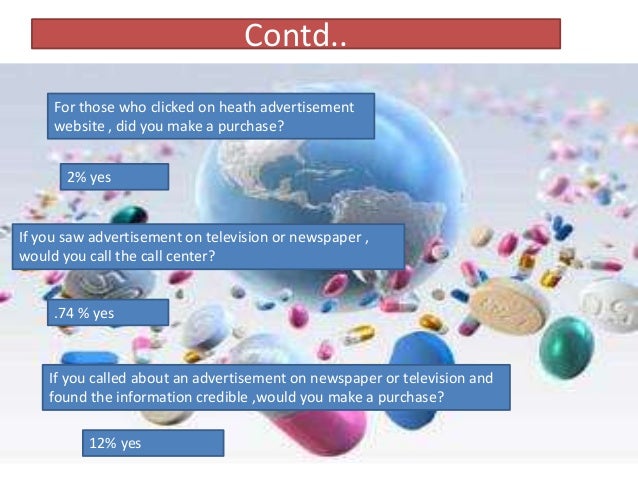 Contd..

For those who clicked on heath advertisement website , did you make a purchase?

2% yes

If you saw advertisement on television or newspaper , would you call the call center?

.74 % yes

If you called about an advertisement on newspaper or television and found the information credible ,would you make a purchase?

12% yes